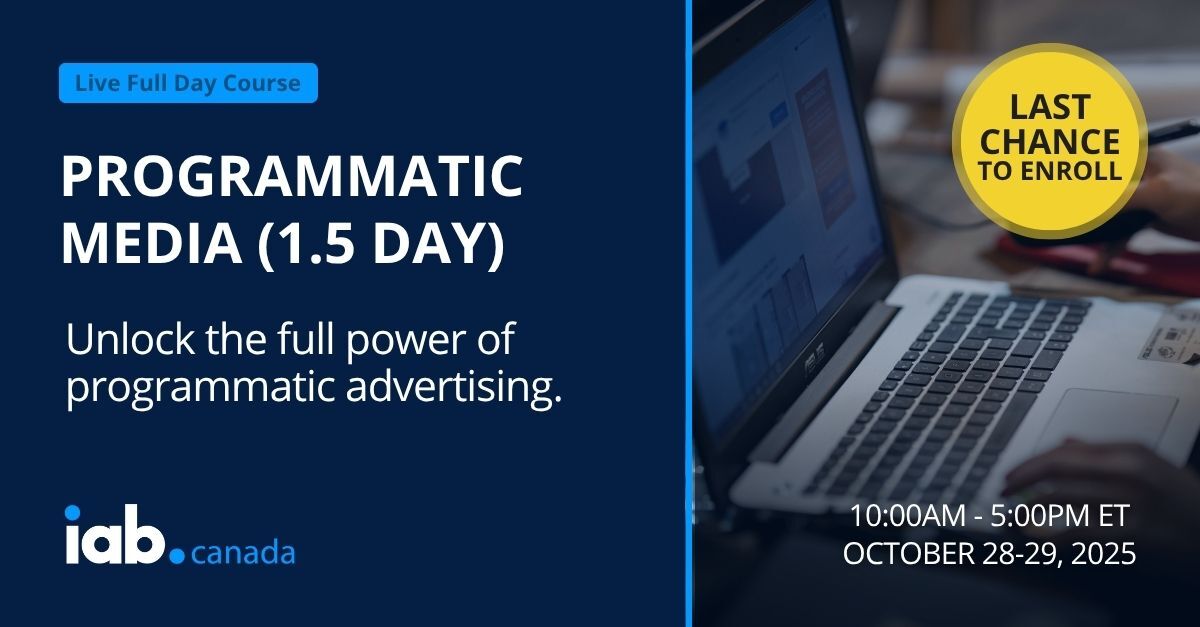 Live Full Day Course

PROGRAMMATIC MEDIA (1.5 DAY)

Unlock the full power of programmatic advertising.

iab. canada

LAST CHANCE TO ENROLL

10:00AM - 5:00PM ET
OCTOBER 28-29, 2025